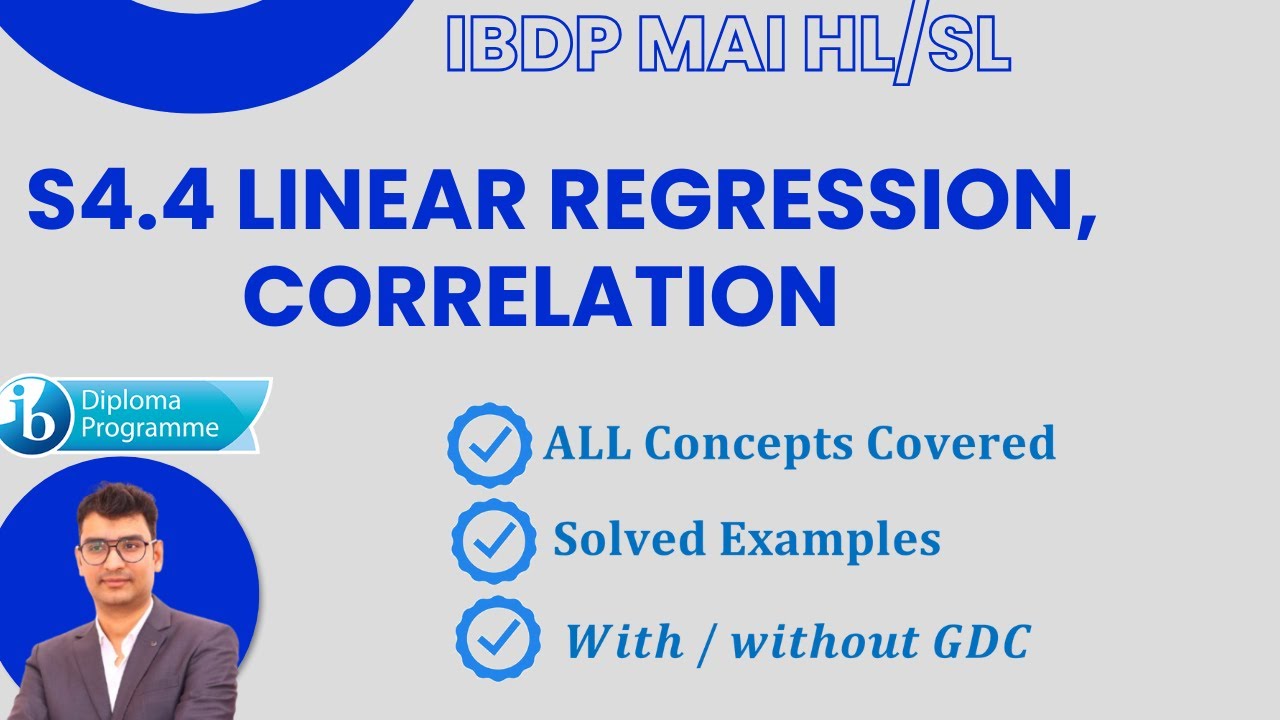 IBDP MAI HL/SL

S4.4 LINEAR REGRESSION, CORRELATION

ib Diploma Programme

ALL Concepts Covered

Solved Examples

With / without GDC